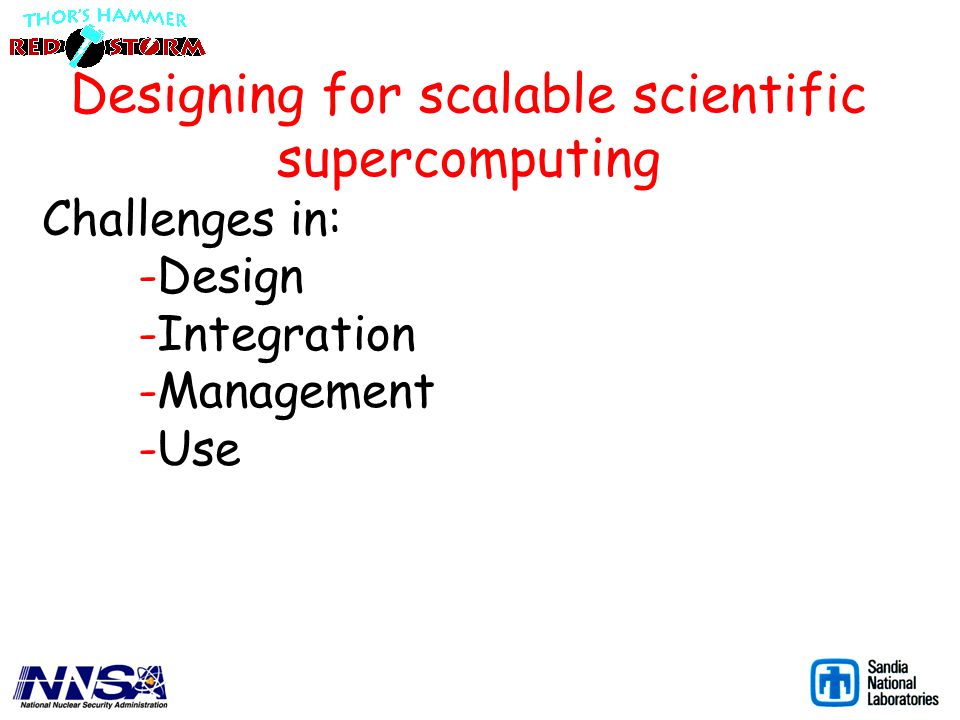 THOR'S HAMMER
RED STORM

Designing for scalable scientific supercomputing

Challenges in:
-Design
-Integration
-Management
-Use

NNSA
National Nuclear Security Administration

Sandia National Laboratories